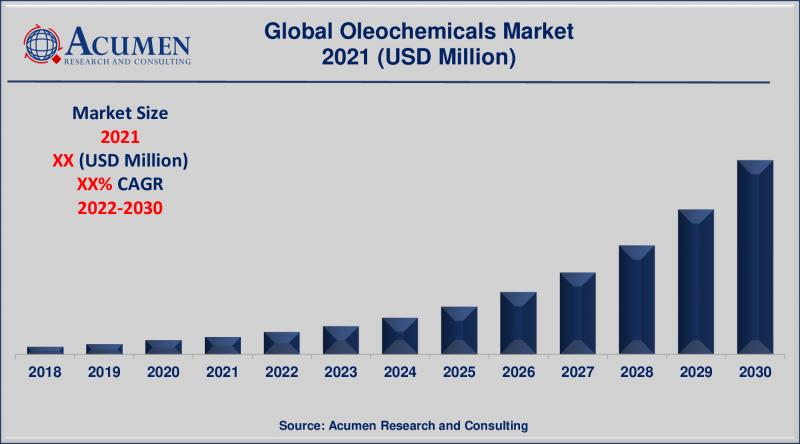 ACUMEN
RESEARCH AND CONSULTING

Global Oleochemicals Market
2021 (USD Million)

Market Size
2021
XX (USD Million)
XX% CAGR
2022-2030

2018 2019 2020 2021 2022 2023 2024 2025 2026 2027 2028 2029 2030

Source: Acumen Research and Consulting